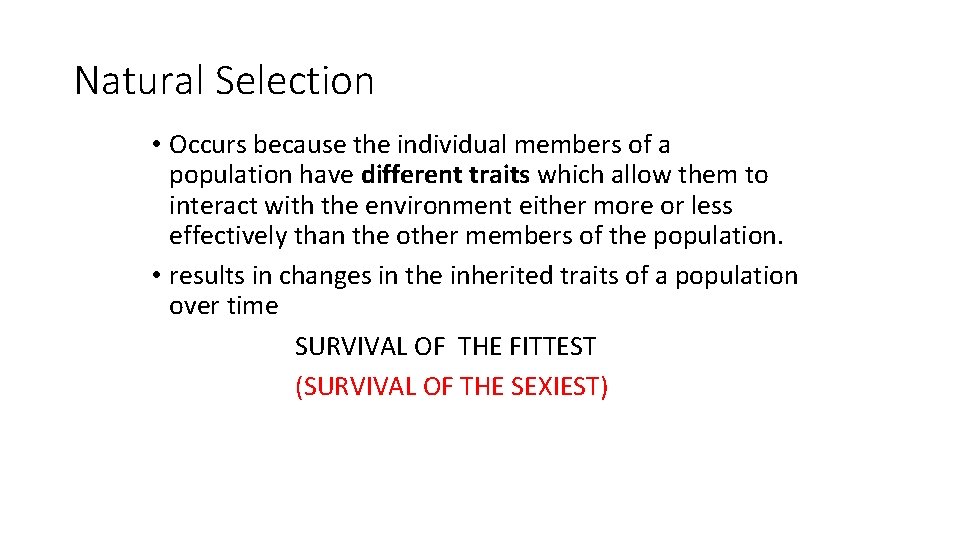 Natural Selection

• Occurs because the individual members of a population have different traits which allow them to interact with the environment either more or less effectively than the other members of the population.

• results in changes in the inherited traits of a population over time

SURVIVAL OF THE FITTEST

(SURVIVAL OF THE SEXIEST)